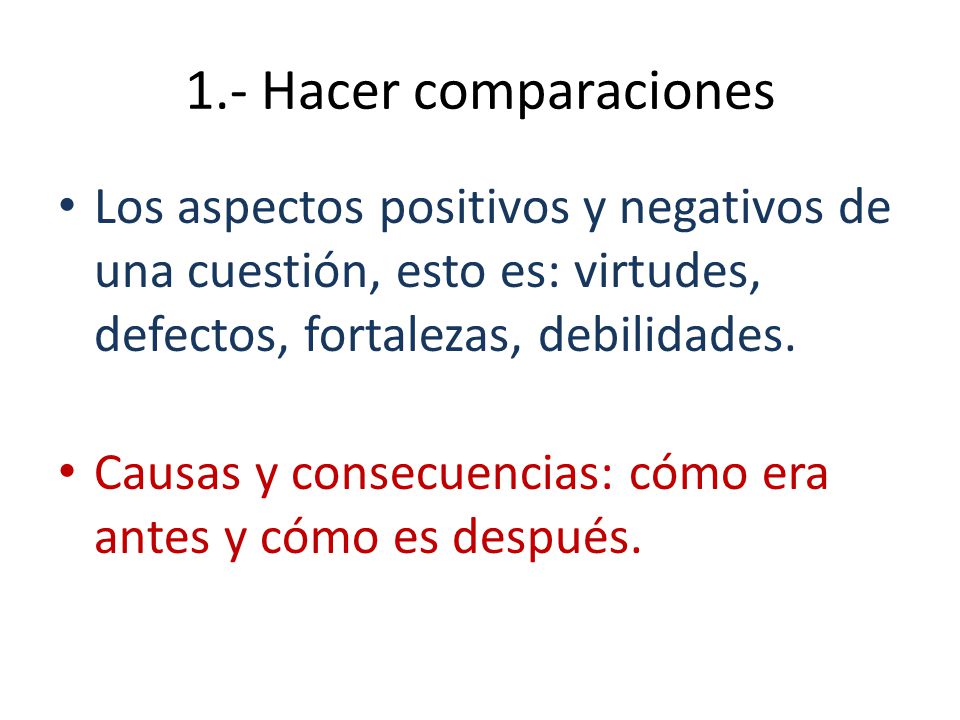 1.- Hacer comparaciones

• Los aspectos positivos y negativos de una cuestión, esto es: virtudes, defectos, fortalezas, debilidades.

• Causas y consecuencias: cómo era antes y cómo es después.